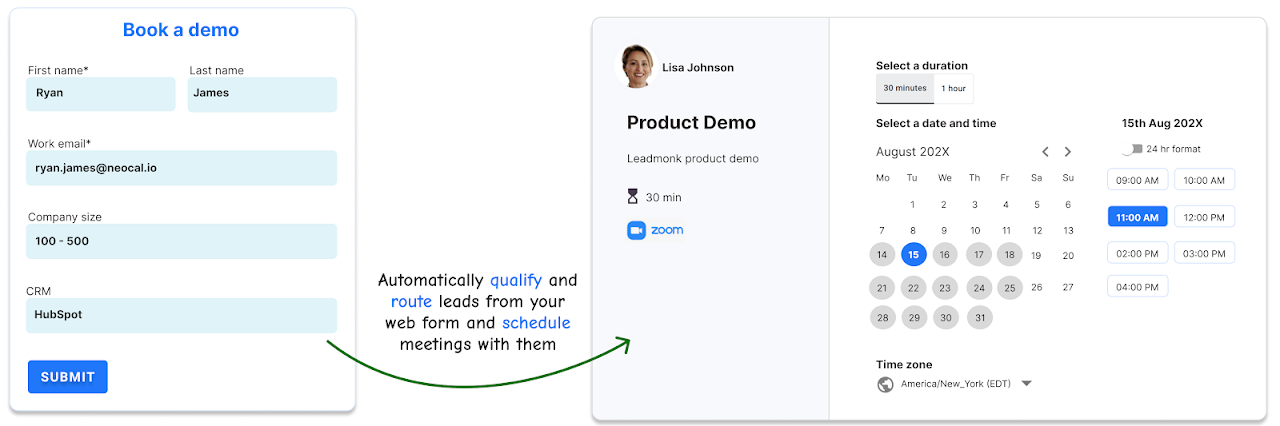 Book a demo

First name*
Ryan

Last name
James

Work email*
ryan.james@neocal.io

Company size
100 - 500

CRM
HubSpot

SUBMIT

Automatically qualify and route leads from your web form and schedule meetings with them

Lisa Johnson

Product Demo

Leadmonk product demo

30 min

zoom

Select a duration
30 minutes
1 hour

Select a date and time

August 202X

| Mo | Tu | We | Th | Fr | Sa | Su |
|---|---|---|---|---|---|---|
| | 1 | 2 | 3 | 4 | 5 | 6 |
| 7 | 8 | 9 | 10 | 11 | 12 | 13 |
| 14 | 15 | 16 | 17 | 18 | 19 | 20 |
| 21 | 22 | 23 | 24 | 25 | 26 | 27 |
| 28 | 29 | 30 | 31 | | | |

15th Aug 202X

24 hr format

09:00 AM
10:00 AM
11:00 AM
12:00 PM
02:00 PM
03:00 PM
04:00 PM

Time zone
America/New_York (EDT)